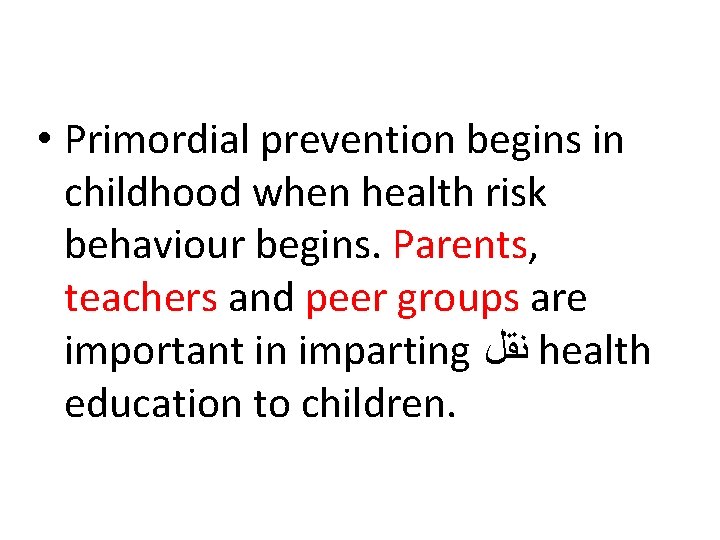 • Primordial prevention begins in childhood when health risk behaviour begins. Parents, teachers and peer groups are important in imparting نقل health education to children.